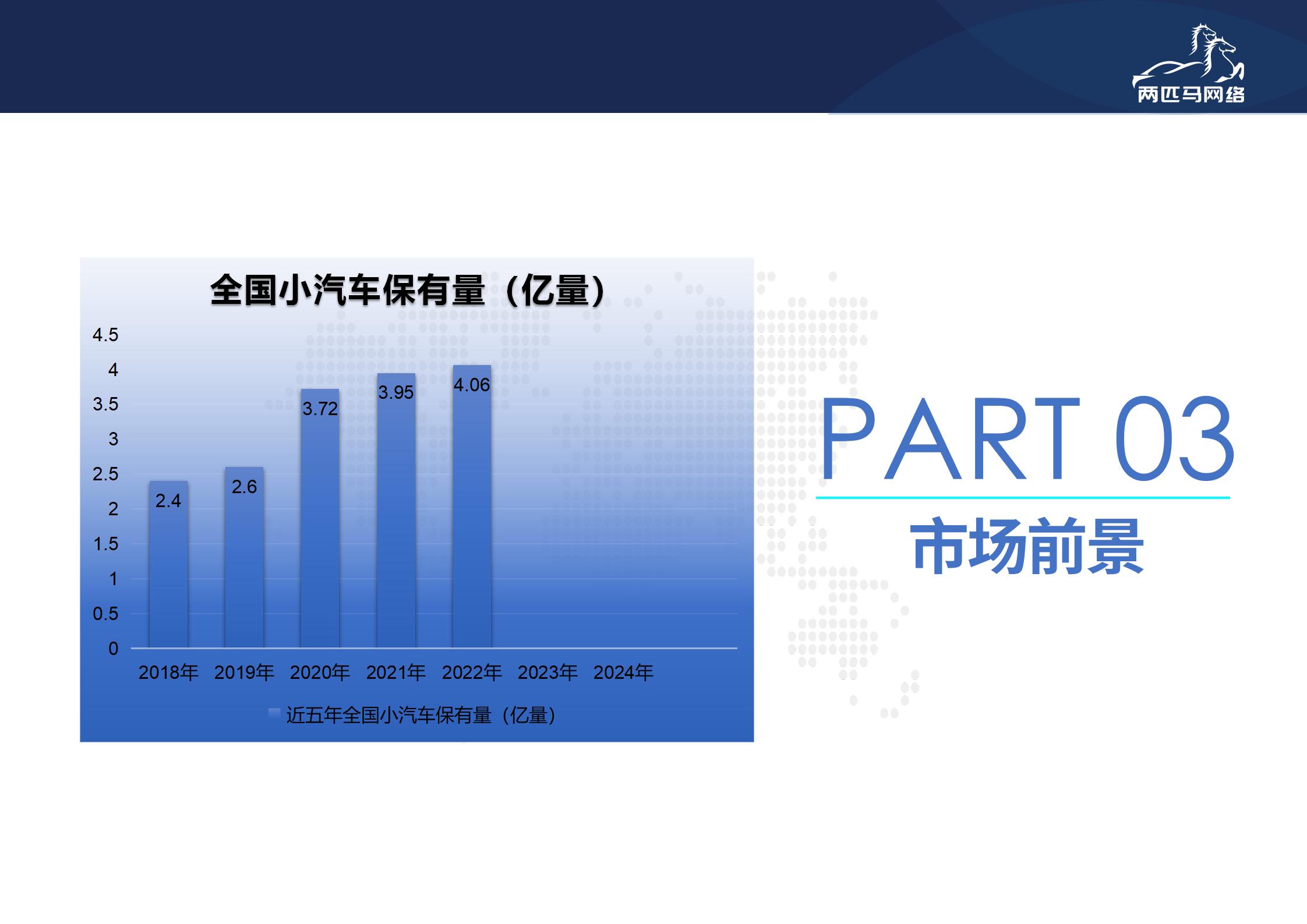 两匹马网络

全国小汽车保有量（亿量）

4.5
4
3.5
3
2.5
2
1.5
1
0.5
0

2.4
2.6
3.72
3.95
4.06

2018年 2019年 2020年 2021年 2022年 2023年 2024年

近五年全国小汽车保有量（亿量）

PART 03

市场前景